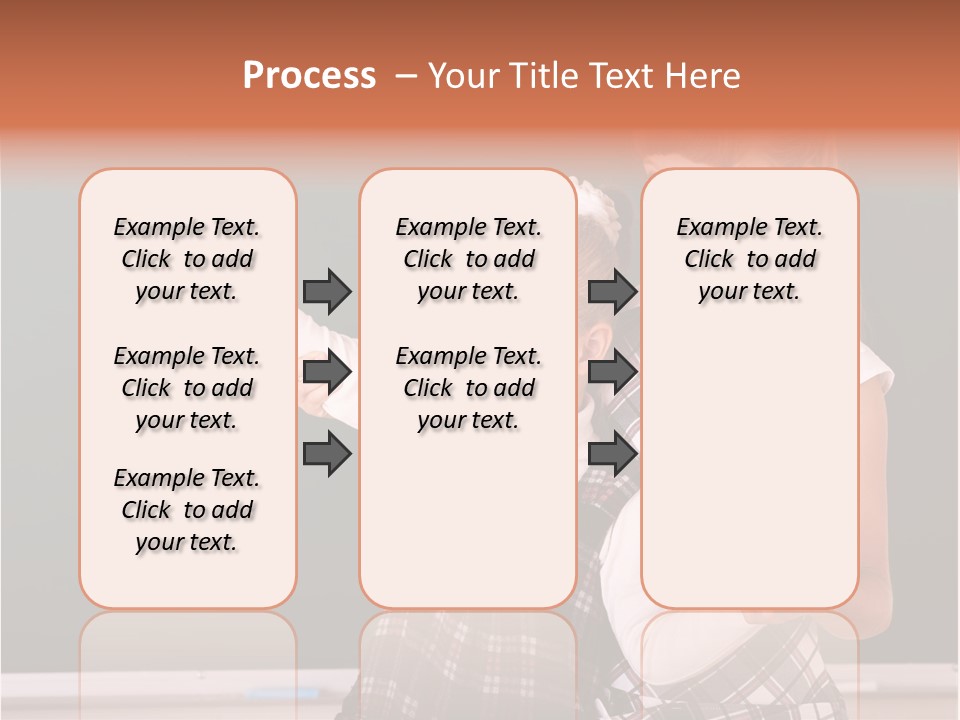 Process – Your Title Text Here

Example Text. Click to add your text.

Example Text. Click to add your text.

Example Text. Click to add your text.

Example Text. Click to add your text.

Example Text. Click to add your text.

Example Text. Click to add your text.